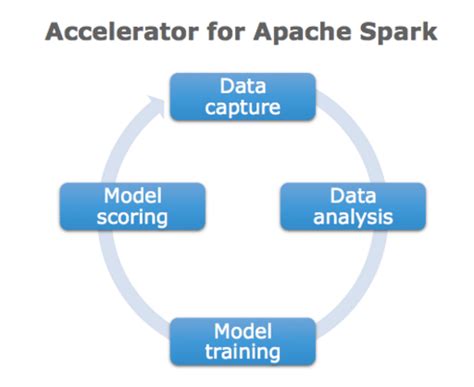 Accelerator for Apache Spark

Data capture

Data analysis

Model training

Model scoring